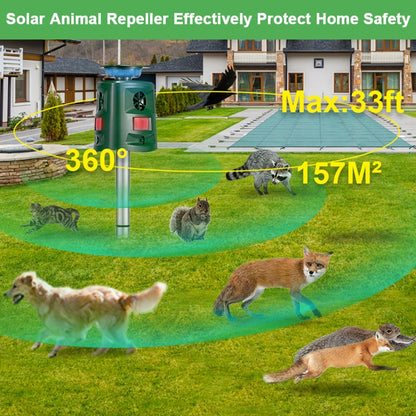 Solar Animal Repeller Effectively Protect Home Safety

Max:33ft

360°

157M²